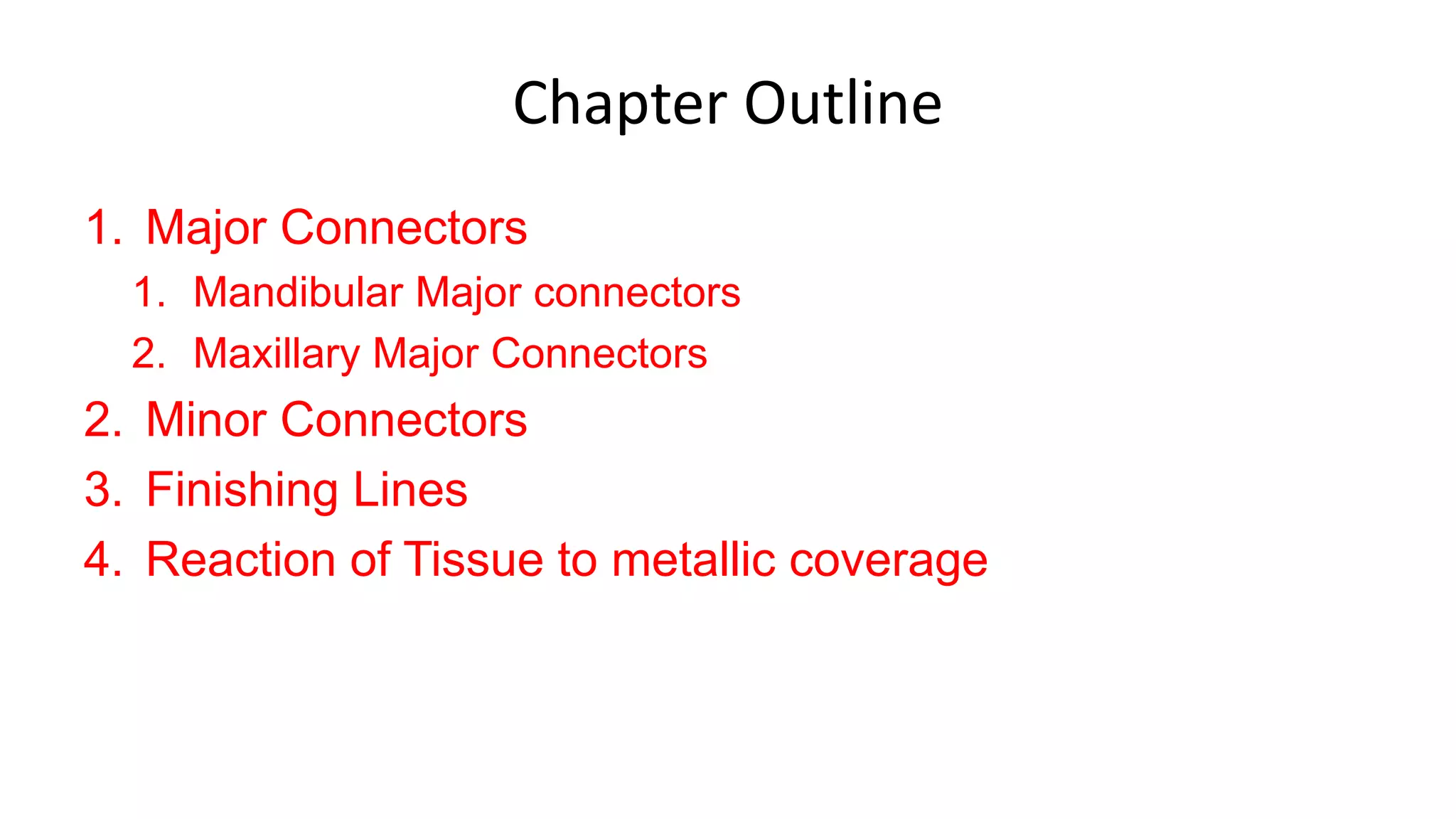 Chapter Outline

1. Major Connectors
   1. Mandibular Major connectors
   2. Maxillary Major Connectors
2. Minor Connectors
3. Finishing Lines
4. Reaction of Tissue to metallic coverage